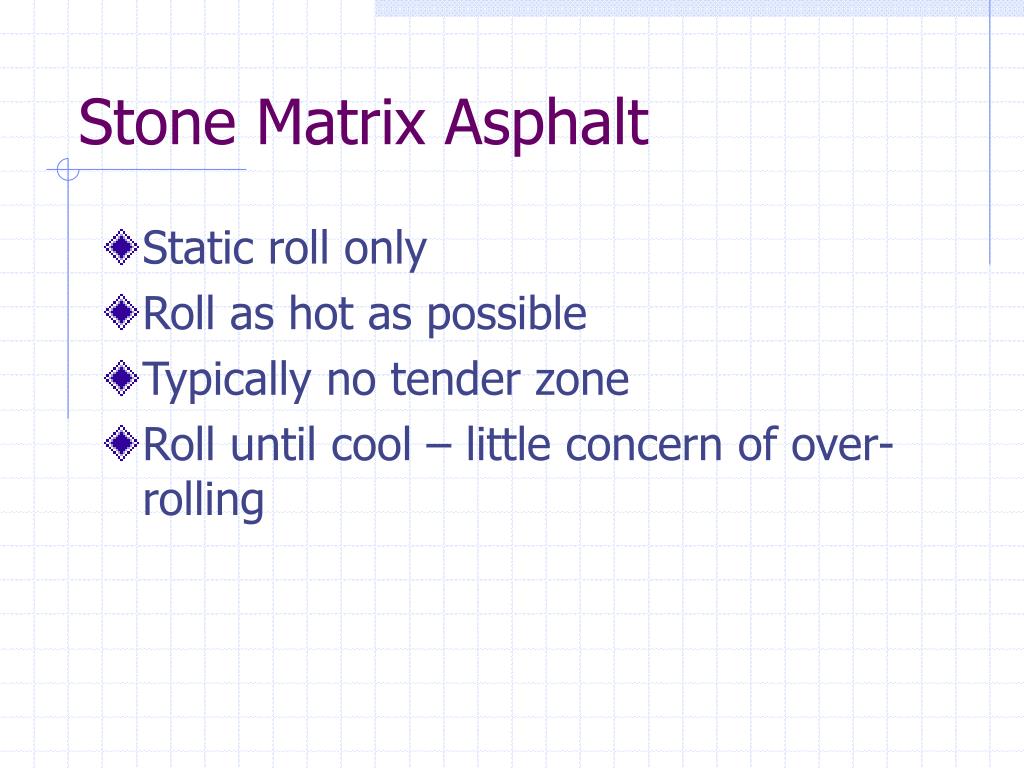 Stone Matrix Asphalt

Static roll only
Roll as hot as possible
Typically no tender zone
Roll until cool – little concern of over-rolling